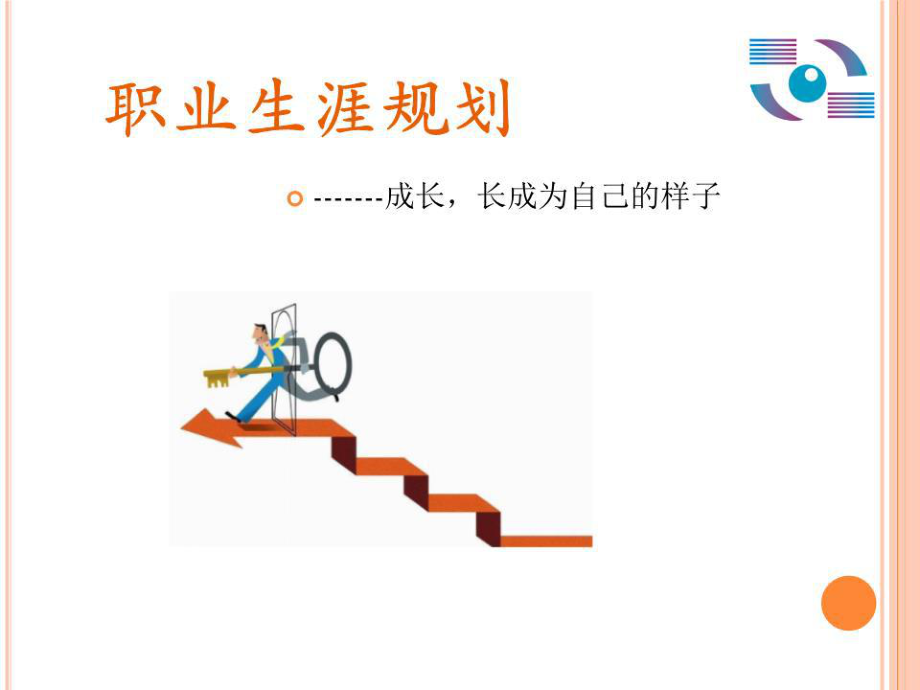 职业生涯规划

-------成长，长成为自己的样子